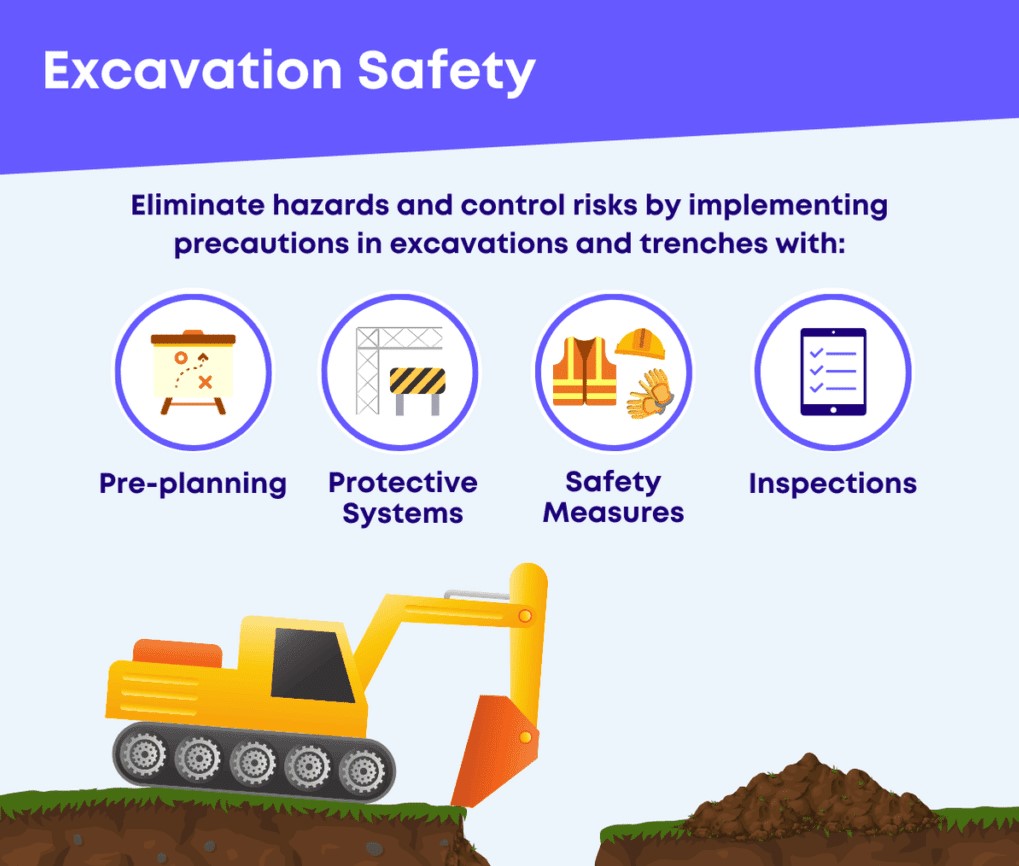 Excavation Safety

Eliminate hazards and control risks by implementing precautions in excavations and trenches with:

Pre-planning

Protective Systems

Safety Measures

Inspections